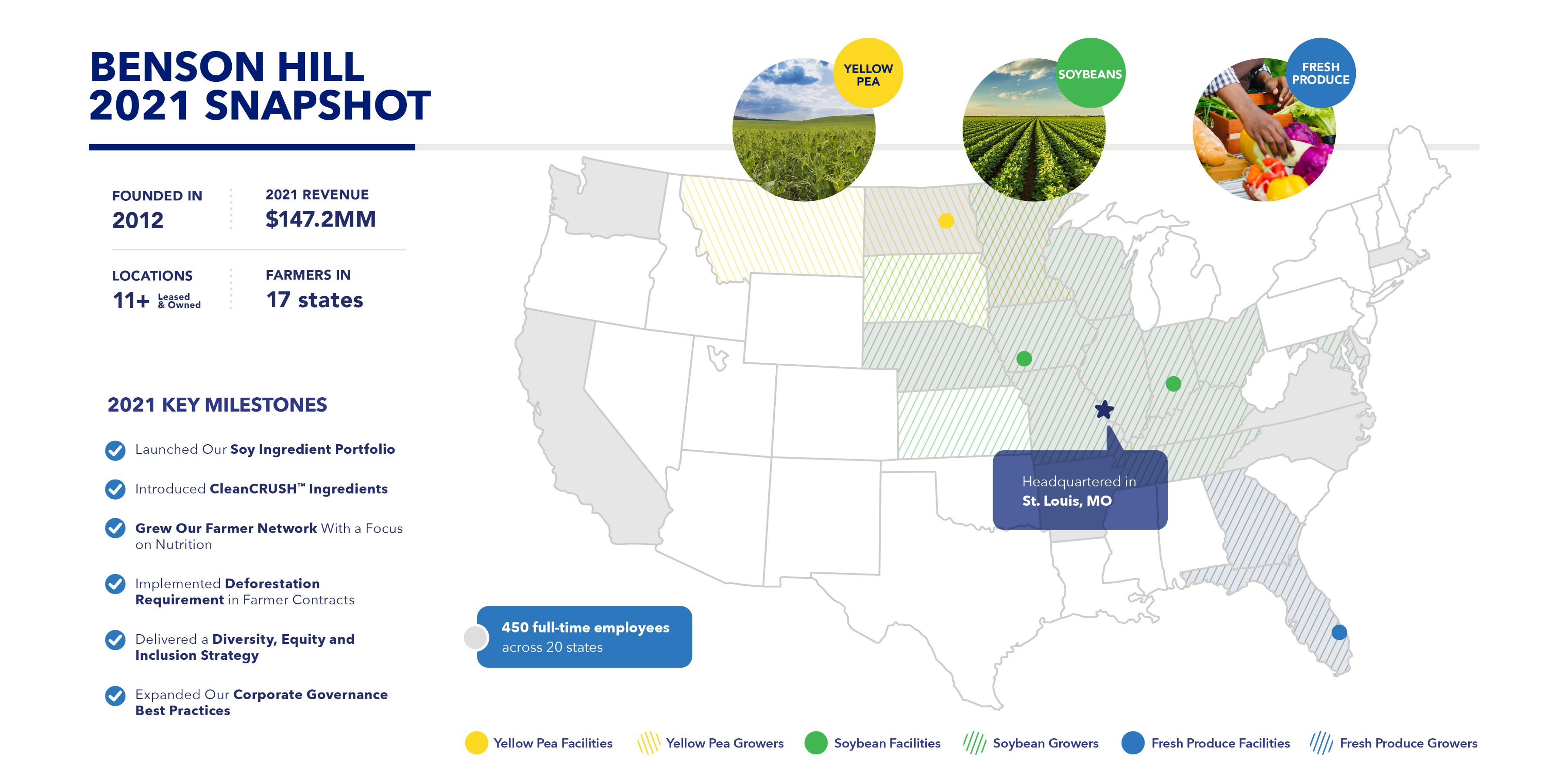 BENSON HILL
2021 SNAPSHOT

FOUNDED IN
2012

2021 REVENUE
$147.2MM

LOCATIONS
11+ Leased & Owned

FARMERS IN
17 states

2021 KEY MILESTONES

Launched Our Soy Ingredient Portfolio

Introduced CleanCRUSH™ Ingredients

Grew Our Farmer Network With a Focus on Nutrition

Implemented Deforestation Requirement in Farmer Contracts

Delivered a Diversity, Equity and Inclusion Strategy

Expanded Our Corporate Governance Best Practices

YELLOW PEA

SOYBEANS

FRESH PRODUCE

Headquartered in
St. Louis, MO

450 full-time employees
across 20 states

Yellow Pea Facilities
Yellow Pea Growers
Soybean Facilities
Soybean Growers
Fresh Produce Facilities
Fresh Produce Growers